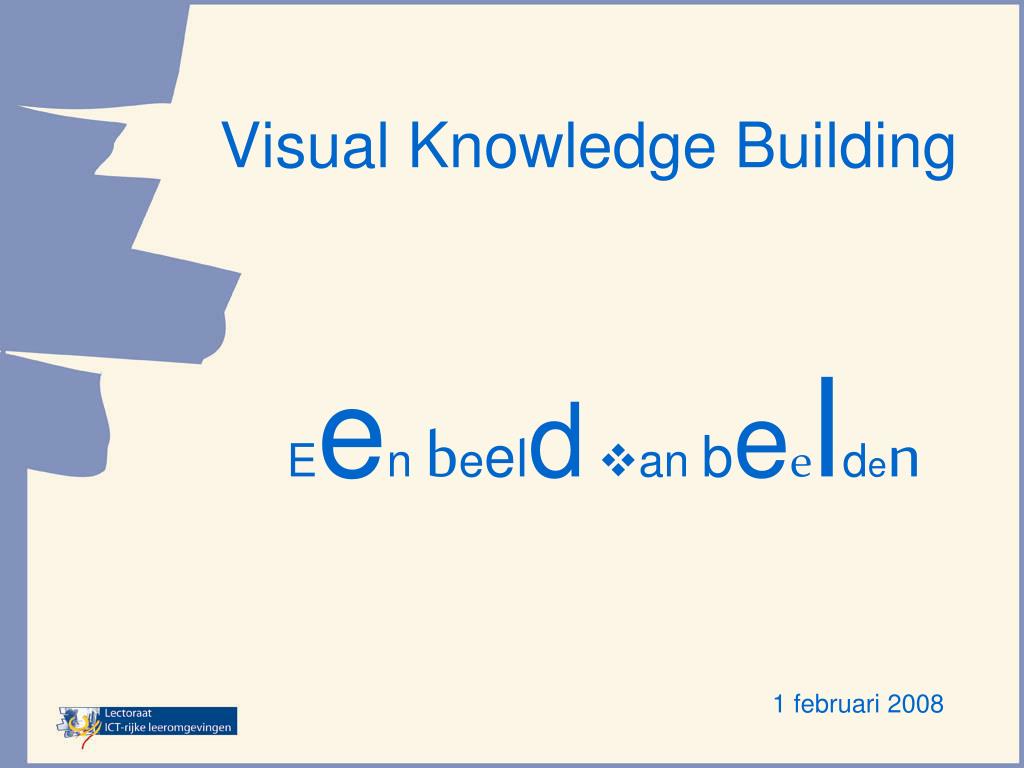 Visual Knowledge Building

Een beeld ❖an beelden

1 februari 2008

Lectoraat
ICT-rijke leeromgevingen